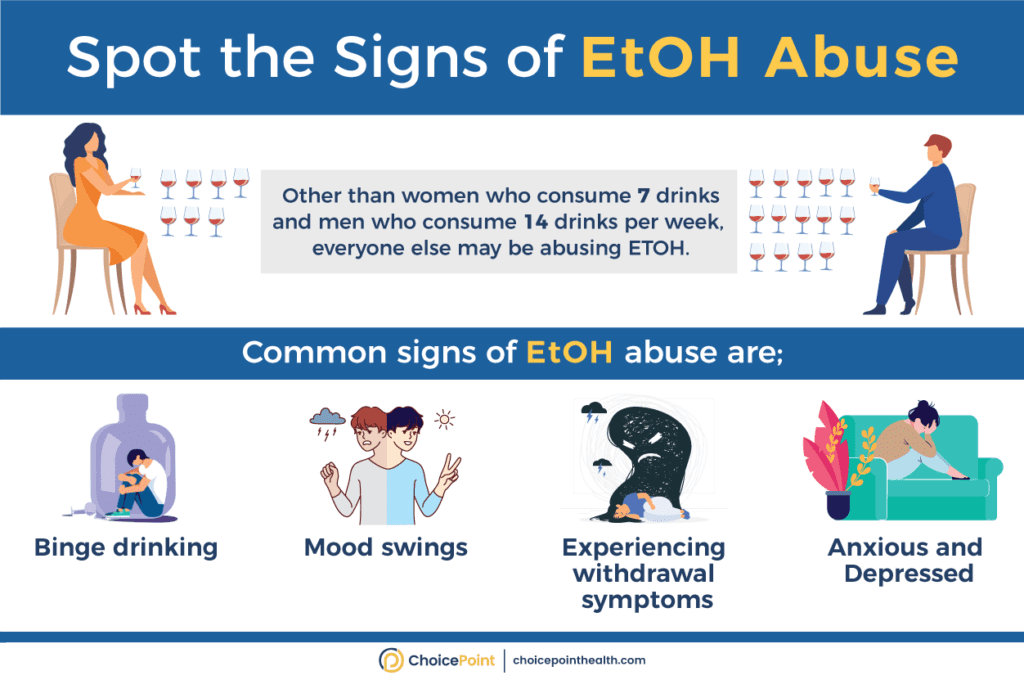 Spot the Signs of EtOH Abuse

Other than women who consume 7 drinks and men who consume 14 drinks per week, everyone else may be abusing ETOH.

Common signs of EtOH abuse are;

Binge drinking

Mood swings

Experiencing withdrawal symptoms

Anxious and Depressed

ChoicePoint | choicepointhealth.com